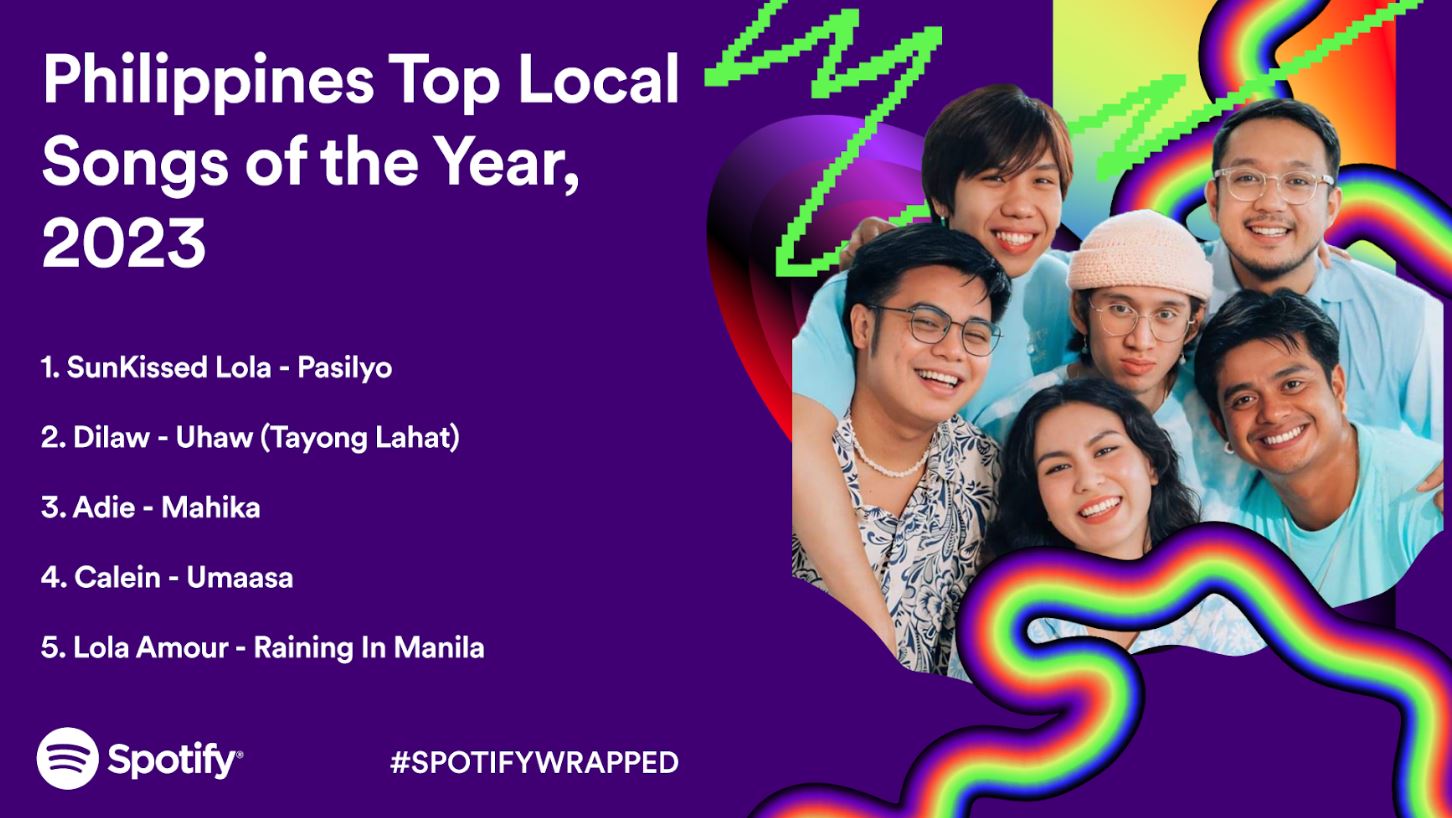 Philippines Top Local Songs of the Year, 2023

1. SunKissed Lola - Pasilyo

2. Dilaw - Uhaw (Tayong Lahat)

3. Adie - Mahika

4. Calein - Umaasa

5. Lola Amour - Raining In Manila

Spotify®

#SPOTIFYWRAPPED